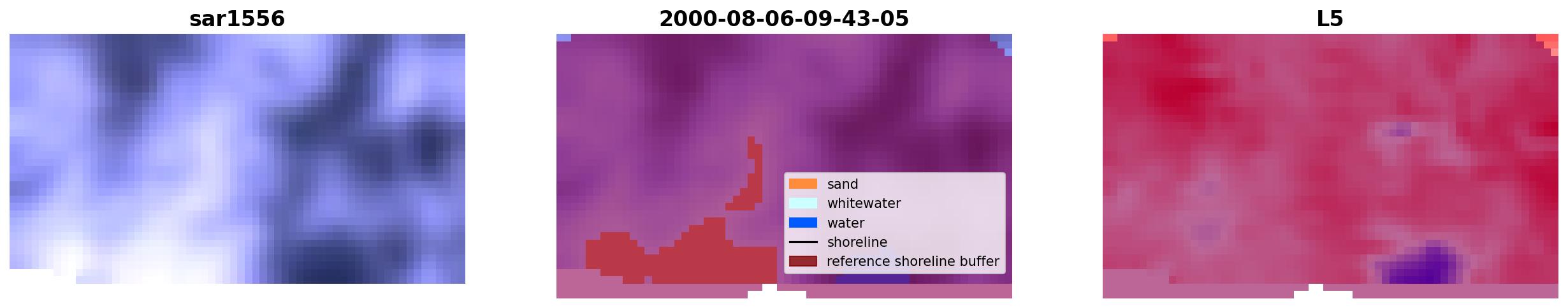 sar1556

2000-08-06-09-43-05

sand
whitewater
water
shoreline
reference shoreline buffer

L5